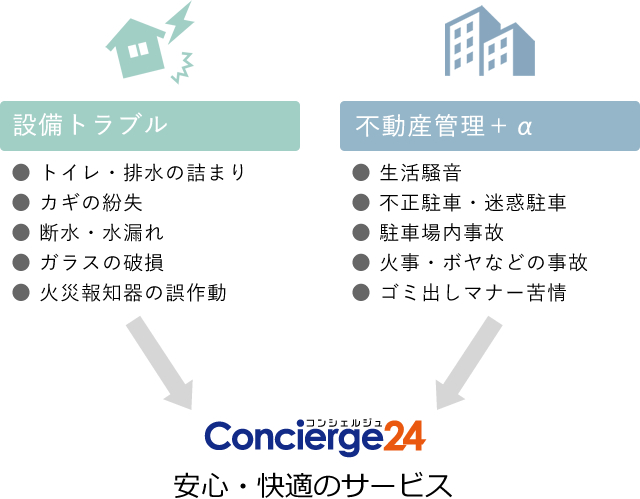 設備トラブル

● トイレ・排水の詰まり
● カギの紛失
● 断水・水漏れ
● ガラスの破損
● 火災報知器の誤作動

不動産管理＋α

● 生活騒音
● 不正駐車・迷惑駐車
● 駐車場内事故
● 火事・ボヤなどの事故
● ゴミ出しマナー苦情

コンシェルジュ
Concierge24

安心・快適のサービス